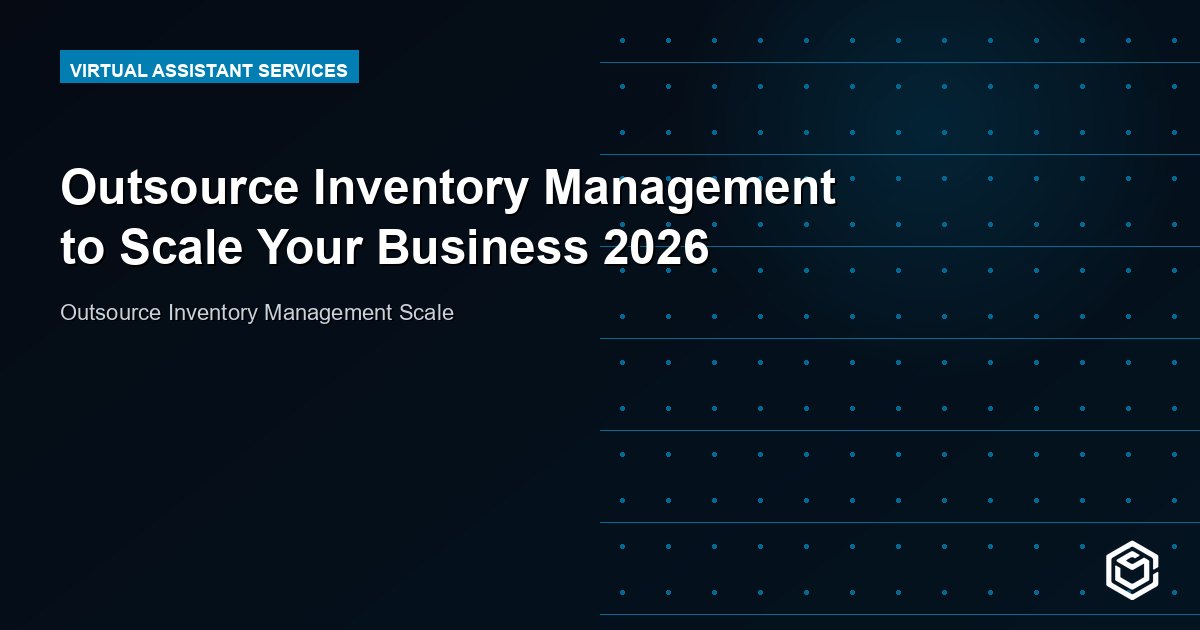 VIRTUAL ASSISTANT SERVICES

Outsource Inventory Management to Scale Your Business 2026

Outsource Inventory Management Scale